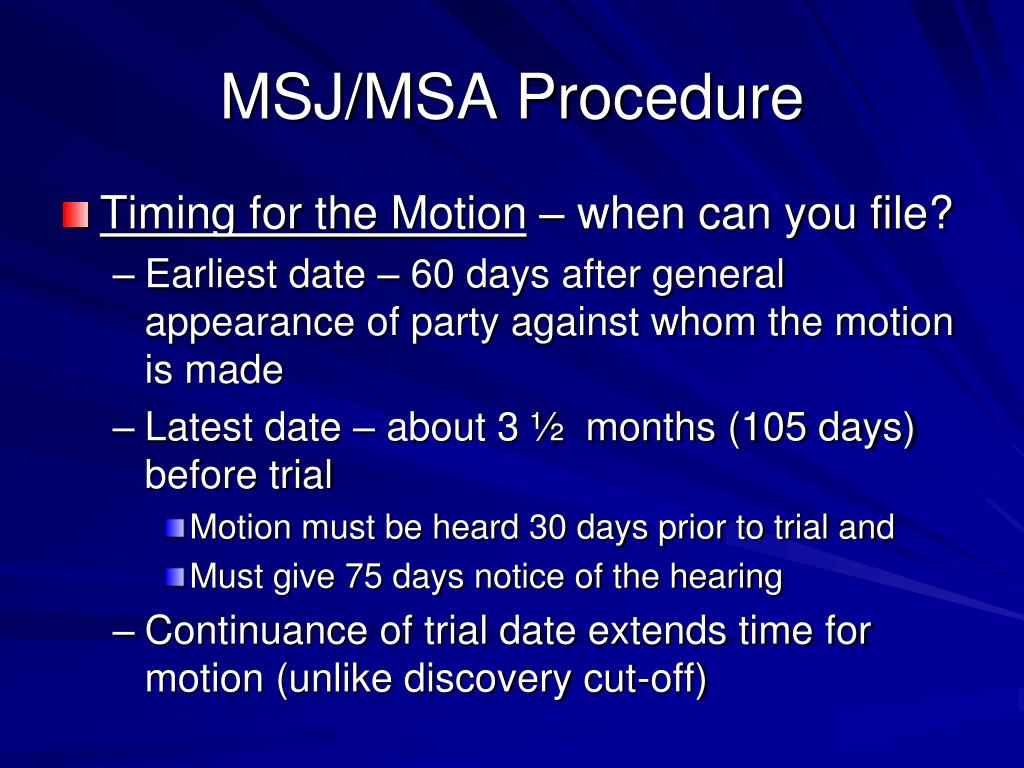 MSJ/MSA Procedure

Timing for the Motion – when can you file?

– Earliest date – 60 days after general appearance of party against whom the motion is made

– Latest date – about 3 ½ months (105 days) before trial

Motion must be heard 30 days prior to trial and

Must give 75 days notice of the hearing

– Continuance of trial date extends time for motion (unlike discovery cut-off)